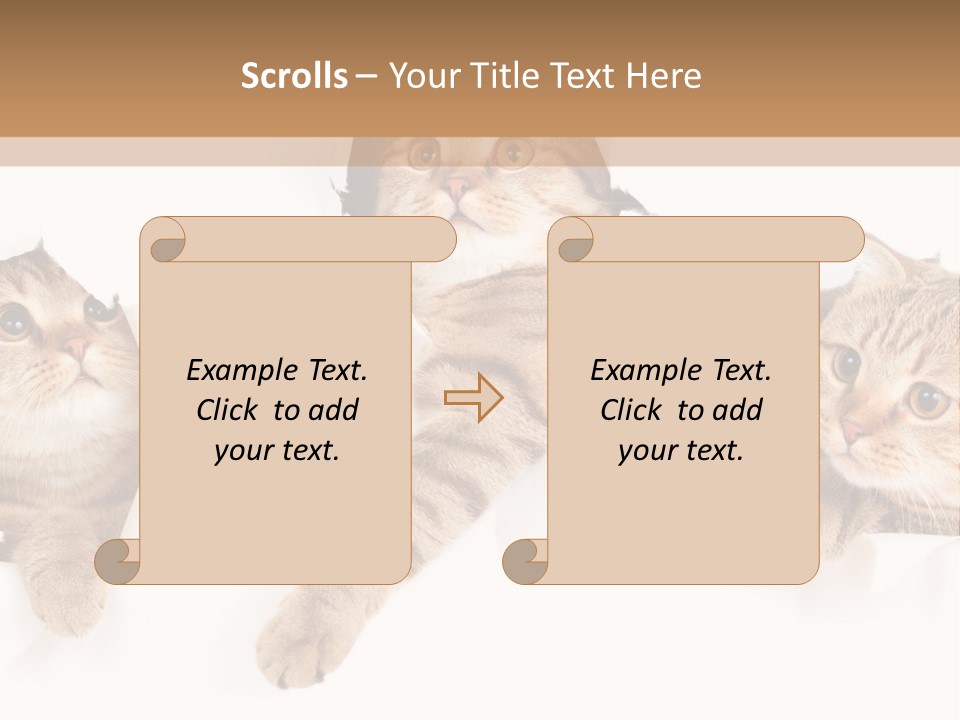 Scrolls – Your Title Text Here

Example Text. Click to add your text.

Example Text. Click to add your text.